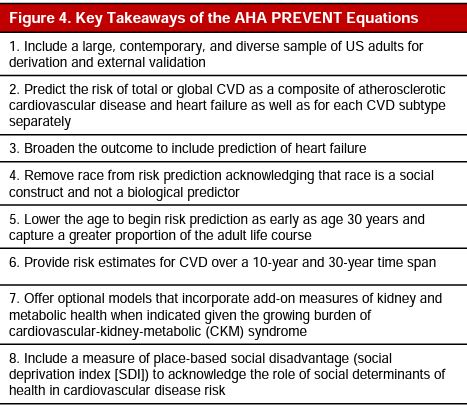 | Figure 4. Key Takeaways of the AHA PREVENT Equations |
|---|
| 1. Include a large, contemporary, and diverse sample of US adults for derivation and external validation |
| 2. Predict the risk of total or global CVD as a composite of atherosclerotic cardiovascular disease and heart failure as well as for each CVD subtype separately |
| 3. Broaden the outcome to include prediction of heart failure |
| 4. Remove race from risk prediction acknowledging that race is a social construct and not a biological predictor |
| 5. Lower the age to begin risk prediction as early as age 30 years and capture a greater proportion of the adult life course |
| 6. Provide risk estimates for CVD over a 10-year and 30-year time span |
| 7. Offer optional models that incorporate add-on measures of kidney and metabolic health when indicated given the growing burden of cardiovascular-kidney-metabolic (CKM) syndrome |
| 8. Include a measure of place-based social disadvantage (social deprivation index [SDI]) to acknowledge the role of social determinants of health in cardiovascular disease risk |